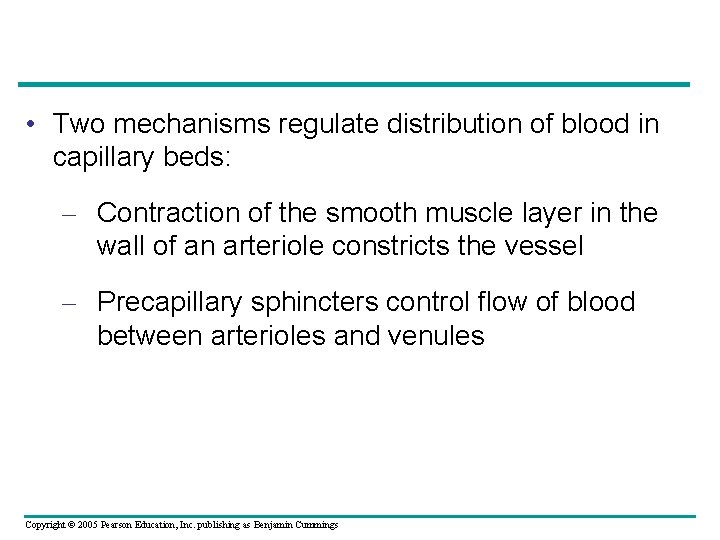 • Two mechanisms regulate distribution of blood in capillary beds:

– Contraction of the smooth muscle layer in the wall of an arteriole constricts the vessel

– Precapillary sphincters control flow of blood between arterioles and venules

Copyright © 2005 Pearson Education, Inc. publishing as Benjamin Cummings